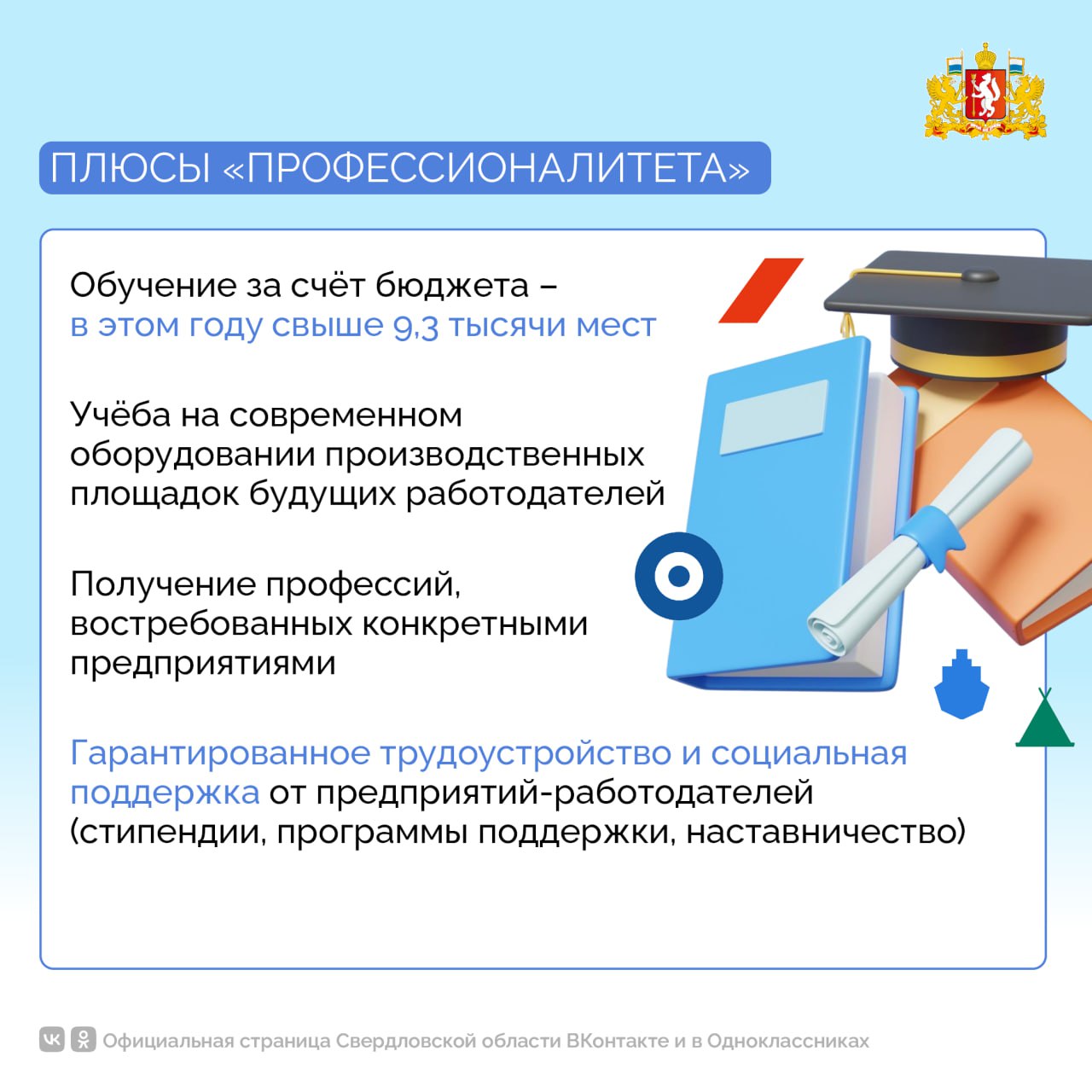 ПЛЮСЫ «ПРОФЕССИОНАЛИТЕТА»

Обучение за счёт бюджета – в этом году свыше 9,3 тысячи мест

Учёба на современном оборудовании производственных площадок будущих работодателей

Получение профессий, востребованных конкретными предприятиями

Гарантированное трудоустройство и социальная поддержка от предприятий-работодателей (стипендии, программы поддержки, наставничество)

Официальная страница Свердловской области ВКонтакте и в Одноклассниках